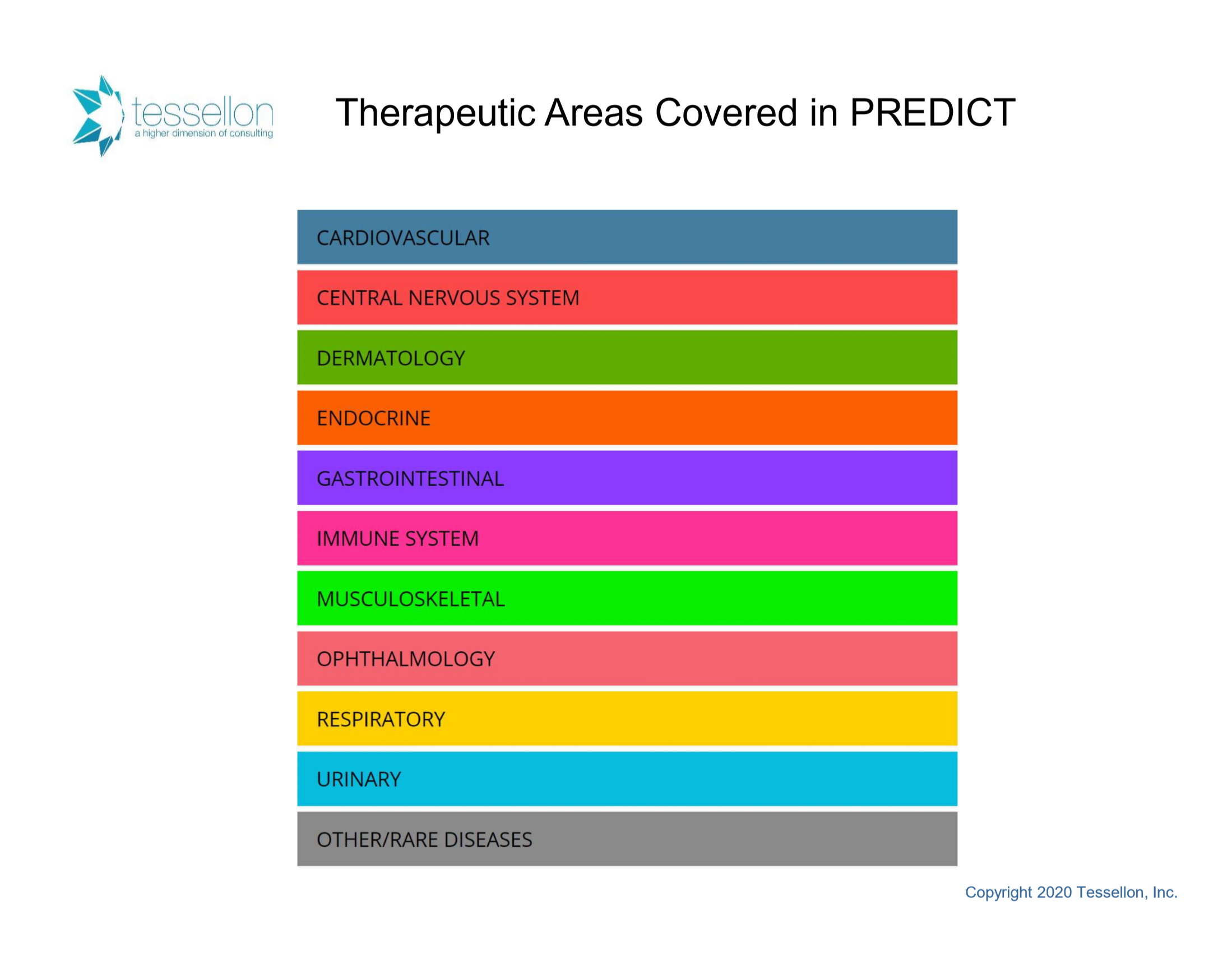 tessellon
a higher dimension of consulting

Therapeutic Areas Covered in PREDICT

CARDIOVASCULAR

CENTRAL NERVOUS SYSTEM

DERMATOLOGY

ENDOCRINE

GASTROINTESTINAL

IMMUNE SYSTEM

MUSCULOSKELETAL

OPHTHALMOLOGY

RESPIRATORY

URINARY

OTHER/RARE DISEASES

Copyright 2020 Tessellon, Inc.